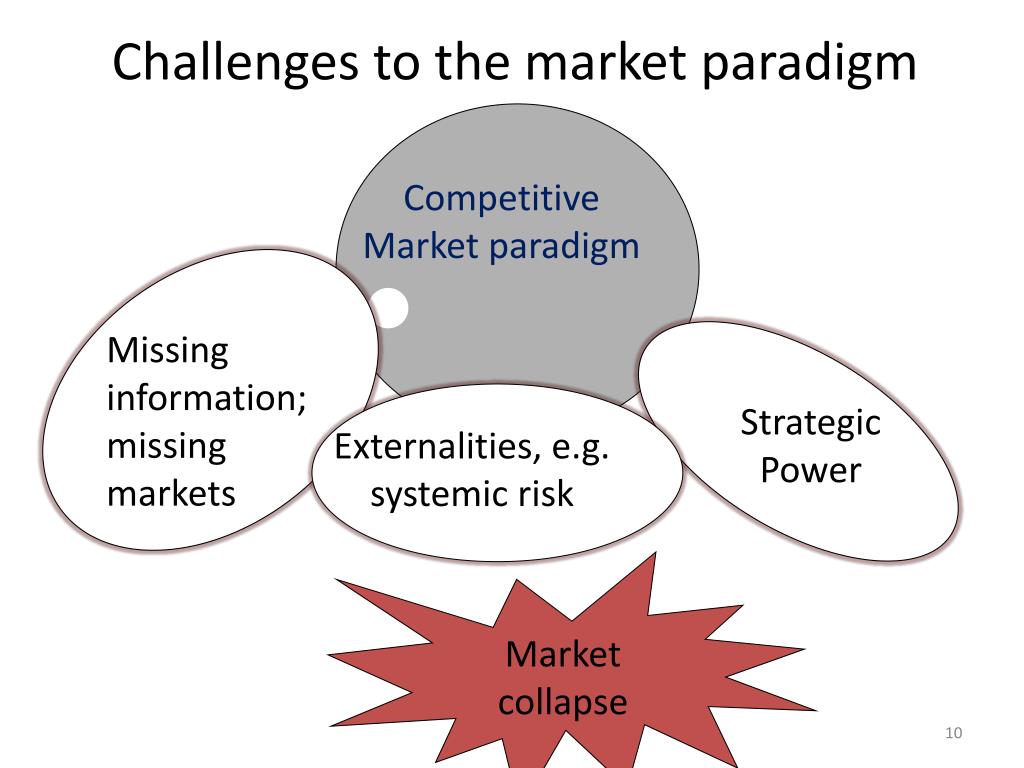 Challenges to the market paradigm

Competitive Market paradigm

Missing information; missing markets

Externalities, e.g. systemic risk

Strategic Power

Market collapse

10